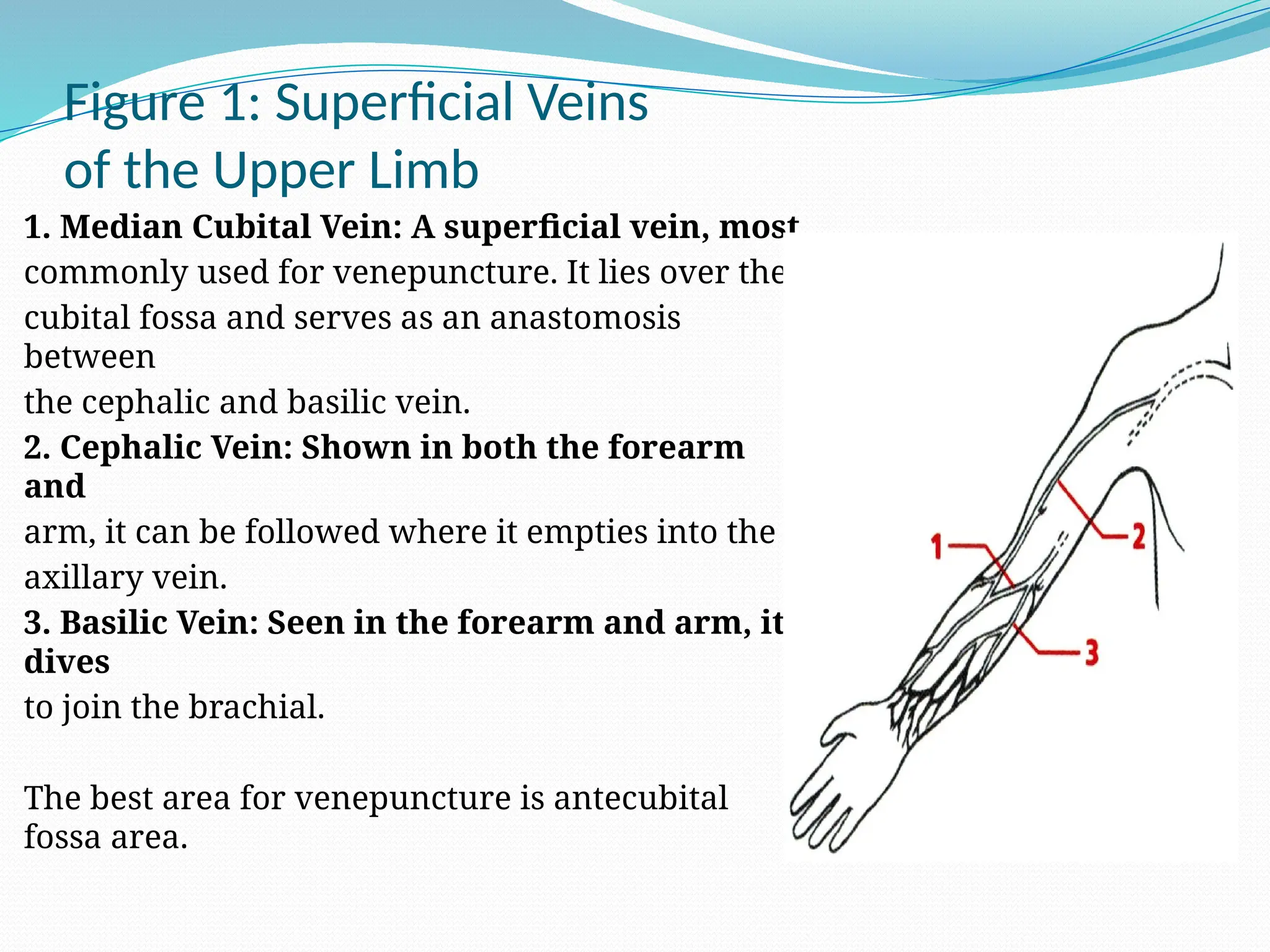 Figure 1: Superficial Veins of the Upper Limb

1. Median Cubital Vein: A superficial vein, most commonly used for venepuncture. It lies over the cubital fossa and serves as an anastomosis between the cephalic and basilic vein.

2. Cephalic Vein: Shown in both the forearm and arm, it can be followed where it empties into the axillary vein.

3. Basilic Vein: Seen in the forearm and arm, it dives to join the brachial.

The best area for venepuncture is antecubital fossa area.

1

2

3